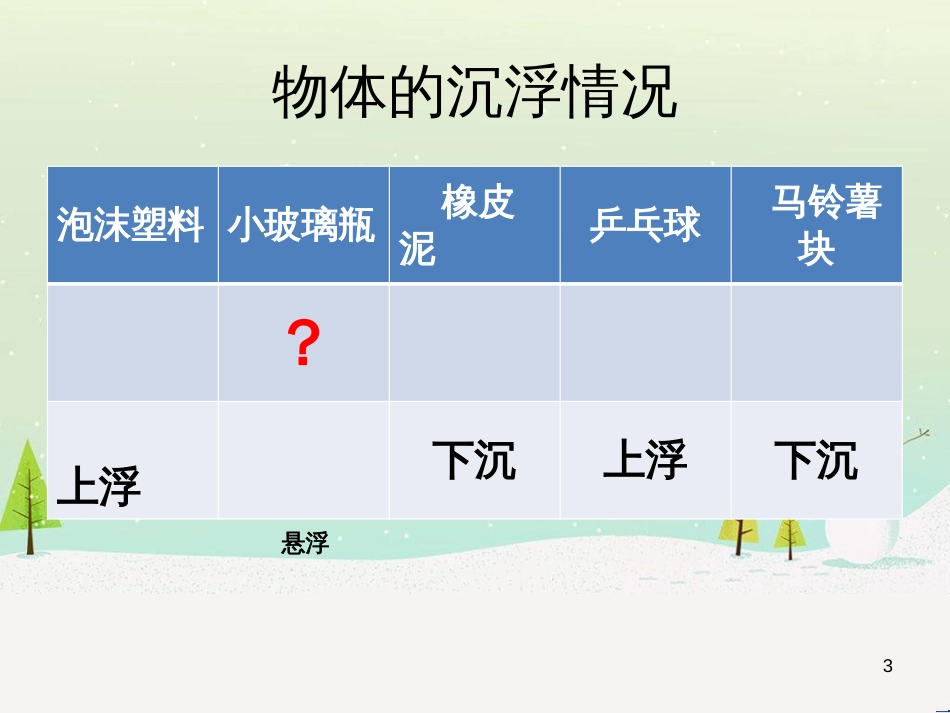 物体的沉浮情况

| 泡沫塑料 | 小玻璃瓶 | 橡皮泥 | 乒乓球 | 马铃薯块 |
|---|---|---|---|---|
| | ? | | | |
| 上浮 | | 下沉 | 上浮 | 下沉 |

悬浮

3